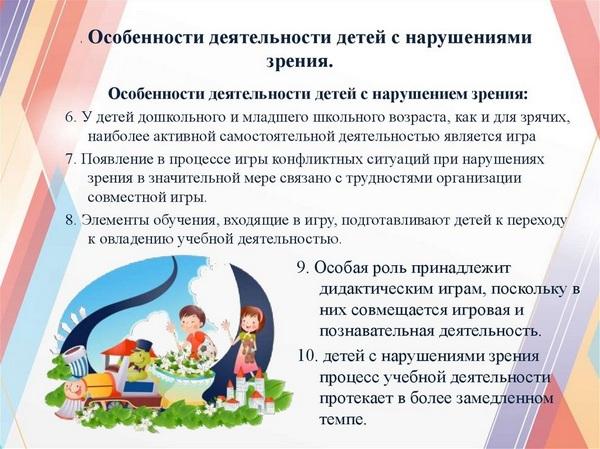 . Особенности деятельности детей с нарушениями зрения.

Особенности деятельности детей с нарушением зрения:

6. У детей дошкольного и младшего школьного возраста, как и для зрячих, наиболее активной самостоятельной деятельностью является игра

7. Появление в процессе игры конфликтных ситуаций при нарушениях зрения в значительной мере связано с трудностями организации совместной игры.

8. Элементы обучения, входящие в игру, подготавливают детей к переходу к овладению учебной деятельностью.

9. Особая роль принадлежит дидактическим играм, поскольку в них совмещается игровая и познавательная деятельность.

10. детей с нарушениями зрения процесс учебной деятельности протекает в более замедленном темпе.